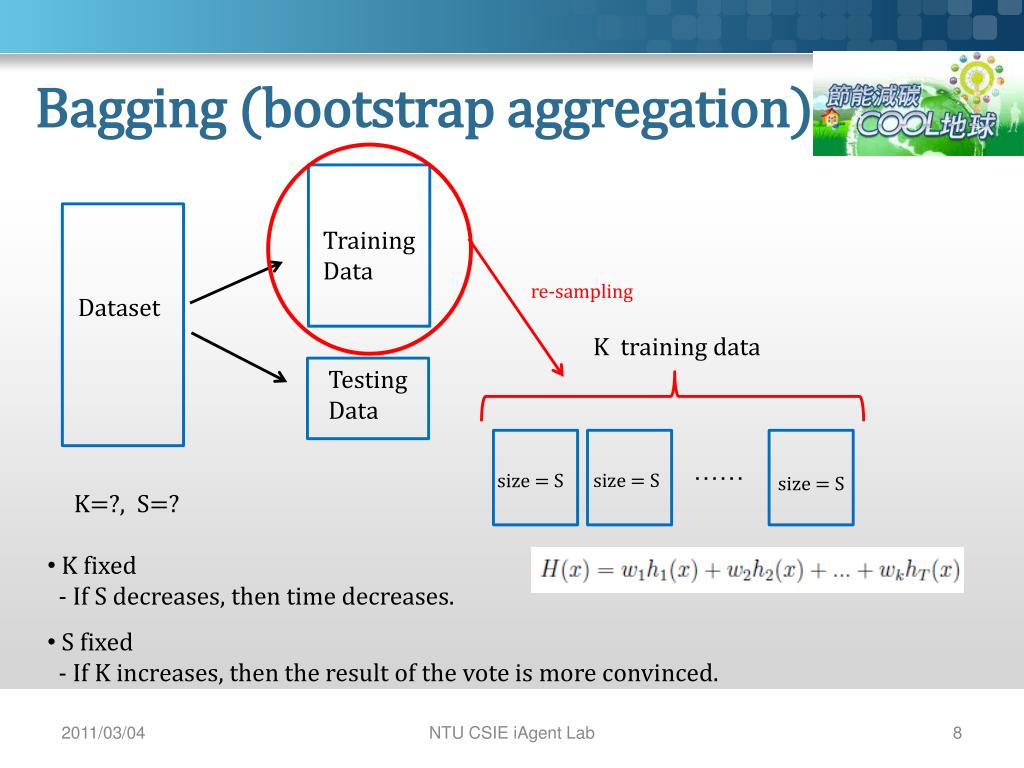 Bagging (bootstrap aggregation)

節能減碳 COOL地球

Dataset

Training Data

Testing Data

re-sampling

K training data

size = S

size = S

……

size = S

K=?, S=?

$H(x) = w_1h_1(x) + w_2h_2(x) + ... + w_kh_T(x)$

• K fixed
- If S decreases, then time decreases.

• S fixed
- If K increases, then the result of the vote is more convinced.

2011/03/04

NTU CSIE iAgent Lab

8